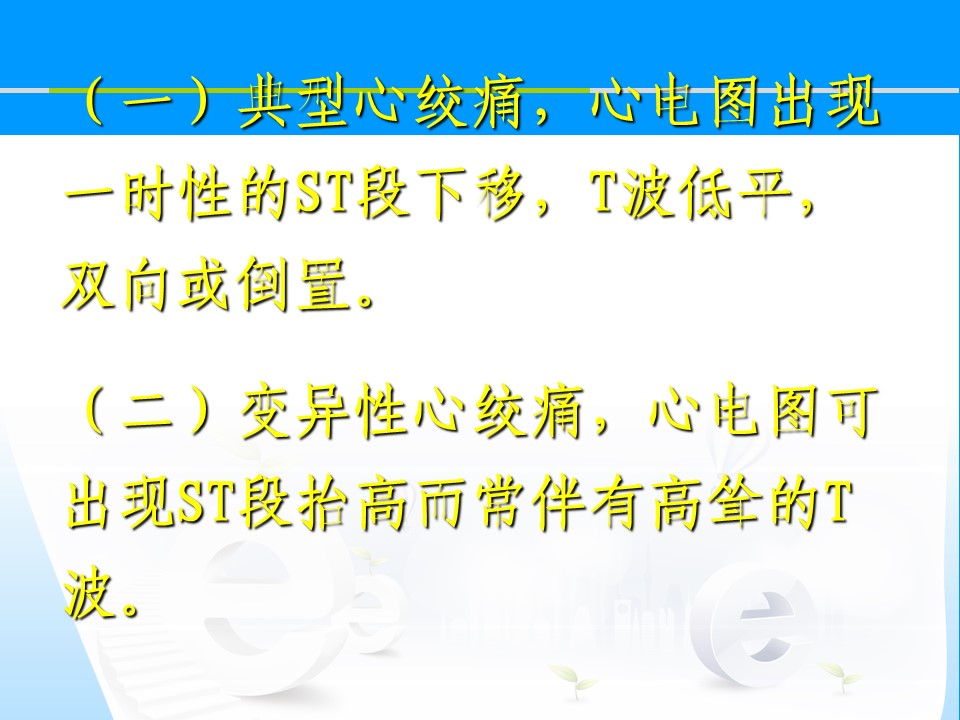 （一）典型心绞痛，心电图出现一时性的ST段下移，T波低平，双向或倒置。

（二）变异性心绞痛，心电图可出现ST段抬高而常伴有高耸的T波。